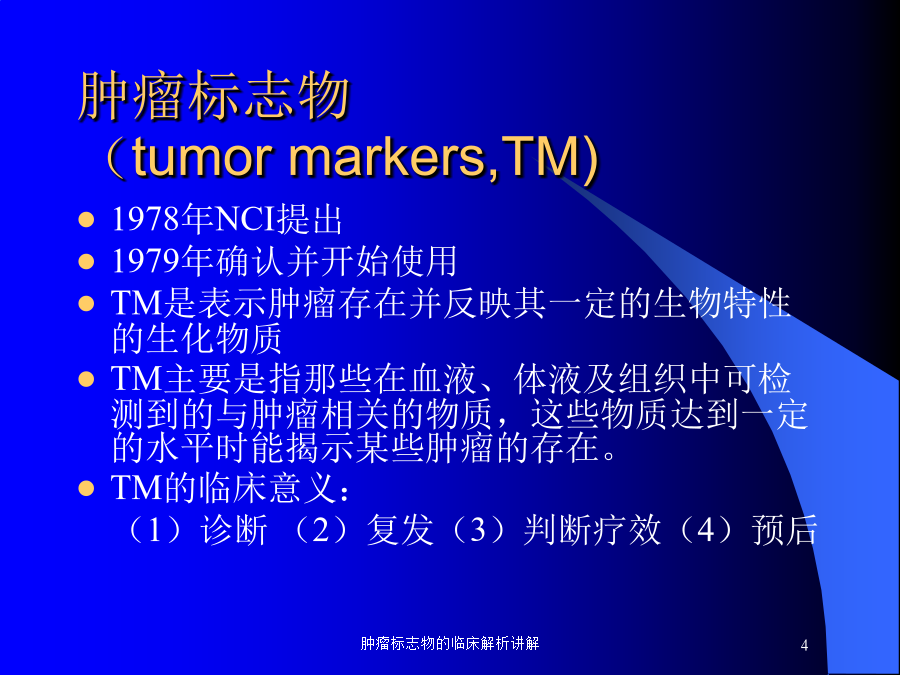 肿瘤标志物
（tumor markers,TM)

- 1978年NCI提出
- 1979年确认并开始使用
- TM是表示肿瘤存在并反映其一定的生物特性的生化物质
- TM主要是指那些在血液、体液及组织中可检测到的与肿瘤相关的物质，这些物质达到一定的水平时能揭示某些肿瘤的存在。
- TM的临床意义：
（1）诊断 （2）复发（3）判断疗效（4）预后

肿瘤标志物的临床解析讲解

4